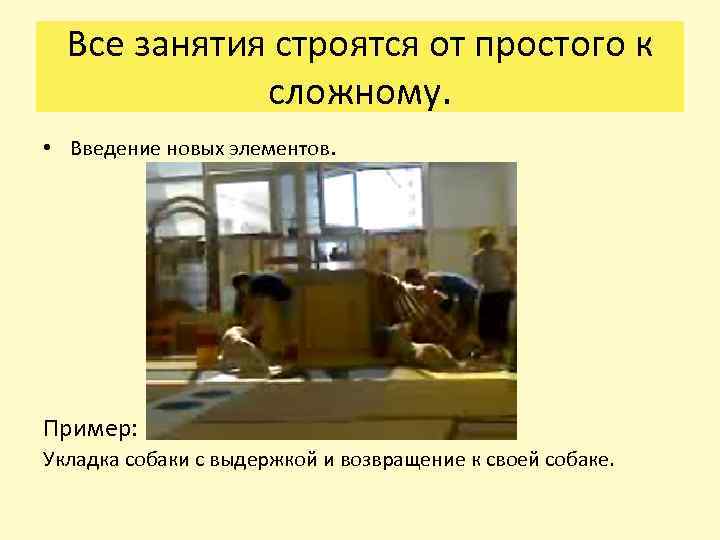 Все занятия строятся от простого к сложному.

• Введение новых элементов.

Пример:
Укладка собаки с выдержкой и возвращение к своей собаке.